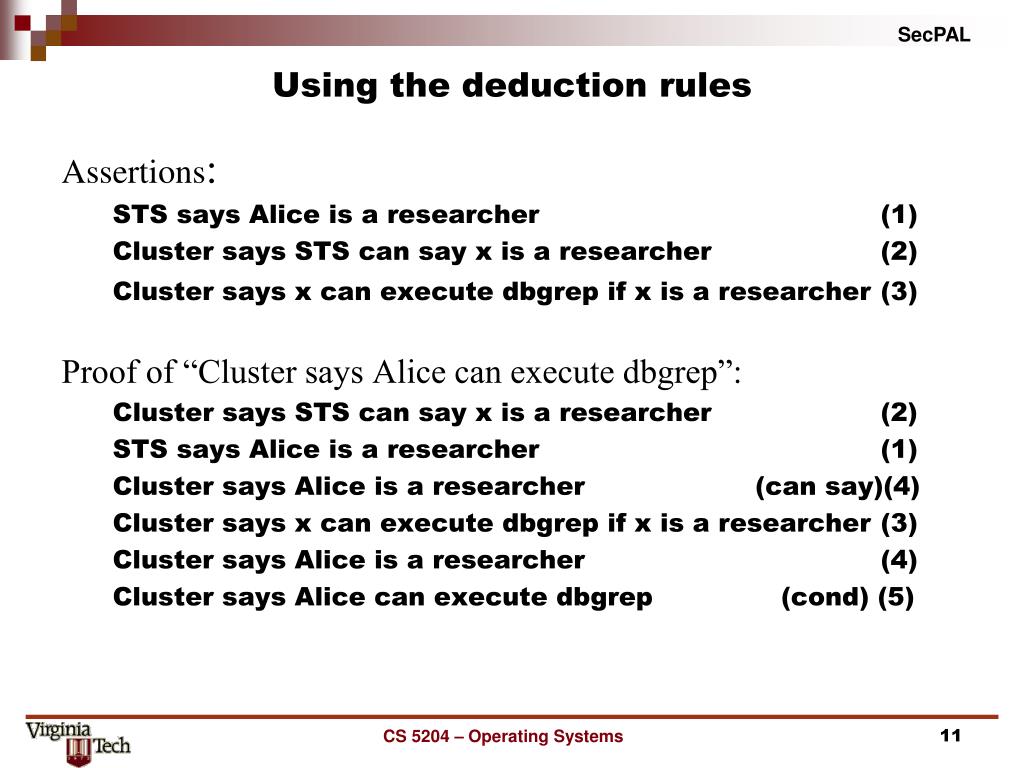 SecPAL

Using the deduction rules

Assertions:

STS says Alice is a researcher (1)
Cluster says STS can say x is a researcher (2)
Cluster says x can execute dbgrep if x is a researcher (3)

Proof of “Cluster says Alice can execute dbgrep”:

Cluster says STS can say x is a researcher (2)
STS says Alice is a researcher (1)
Cluster says Alice is a researcher (can say)(4)
Cluster says x can execute dbgrep if x is a researcher (3)
Cluster says Alice is a researcher (4)
Cluster says Alice can execute dbgrep (cond) (5)

Virginia Tech

CS 5204 – Operating Systems

11